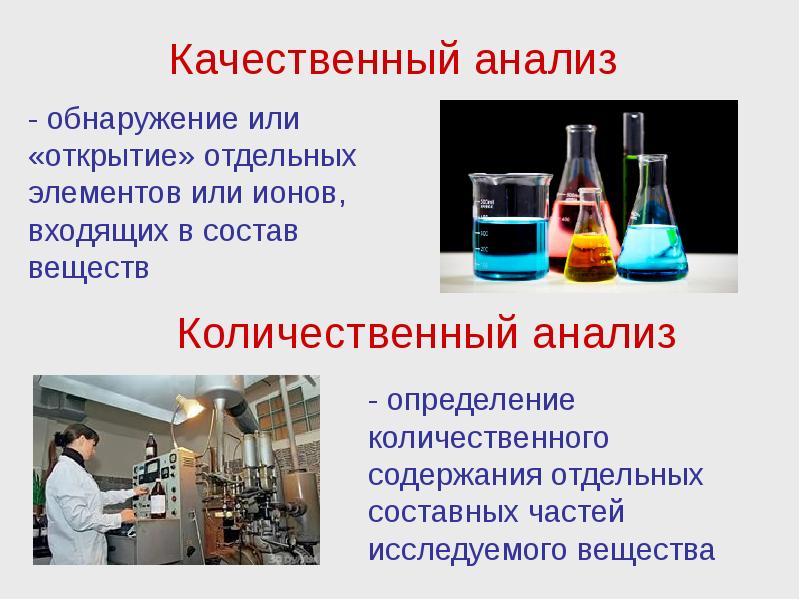 Качественный анализ

- обнаружение или «открытие» отдельных элементов или ионов, входящих в состав веществ

Количественный анализ

- определение количественного содержания отдельных составных частей исследуемого вещества